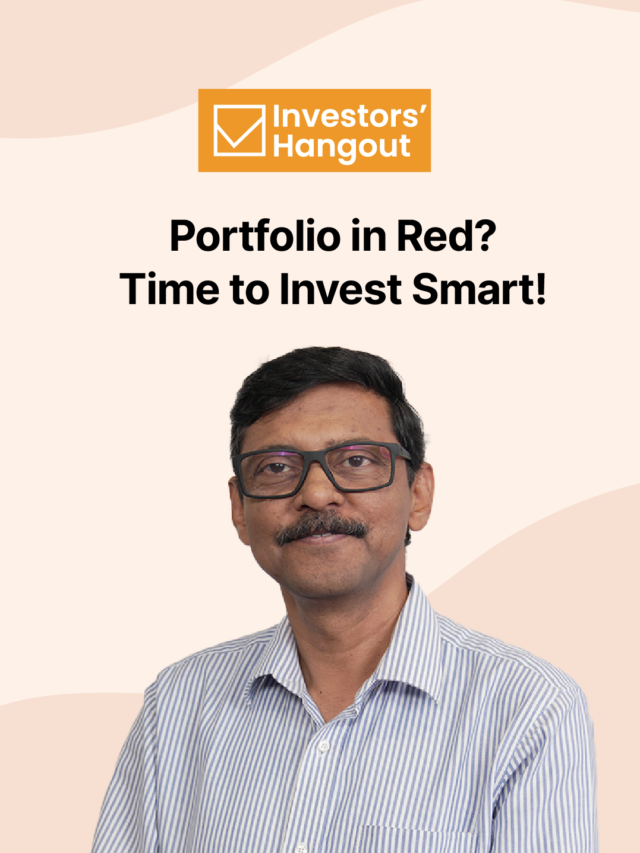 Investors' Hangout

Portfolio in Red?
Time to Invest Smart!